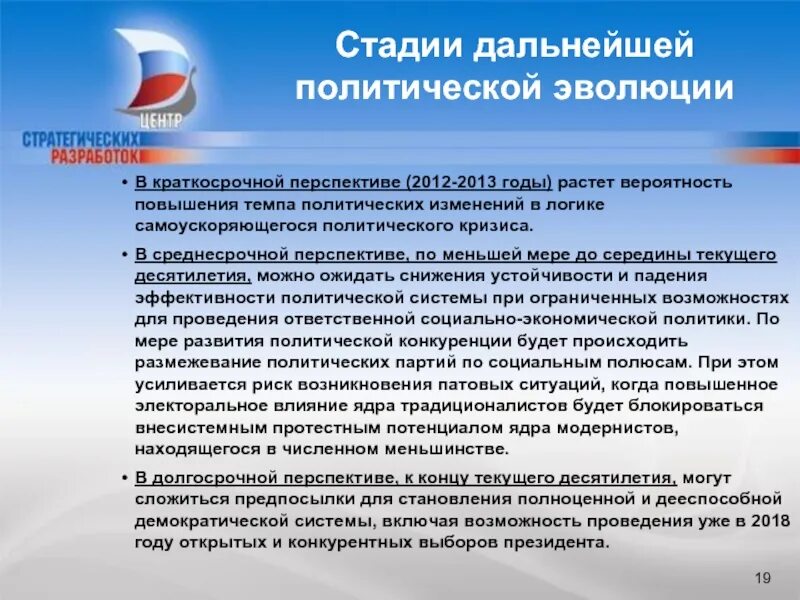 ЦЕНТР
СТРАТЕГИЧЕСКИХ
РАЗРАБОТОК

Стадии дальнейшей политической эволюции

• В краткосрочной перспективе (2012-2013 годы) растет вероятность повышения темпа политических изменений в логике самоускоряющегося политического кризиса.

• В среднесрочной перспективе, по меньшей мере до середины текущего десятилетия, можно ожидать снижения устойчивости и падения эффективности политической системы при ограниченных возможностях для проведения ответственной социально-экономической политики. По мере развития политической конкуренции будет происходить размежевание политических партий по социальным полюсам. При этом усиливается риск возникновения патовых ситуаций, когда повышенное электоральное влияние ядра традиционалистов будет блокироваться внесистемным протестным потенциалом ядра модернистов, находящегося в численном меньшинстве.

• В долгосрочной перспективе, к концу текущего десятилетия, могут сложиться предпосылки для становления полноценной и дееспособной демократической системы, включая возможность проведения уже в 2018 году открытых и конкурентных выборов президента.

19